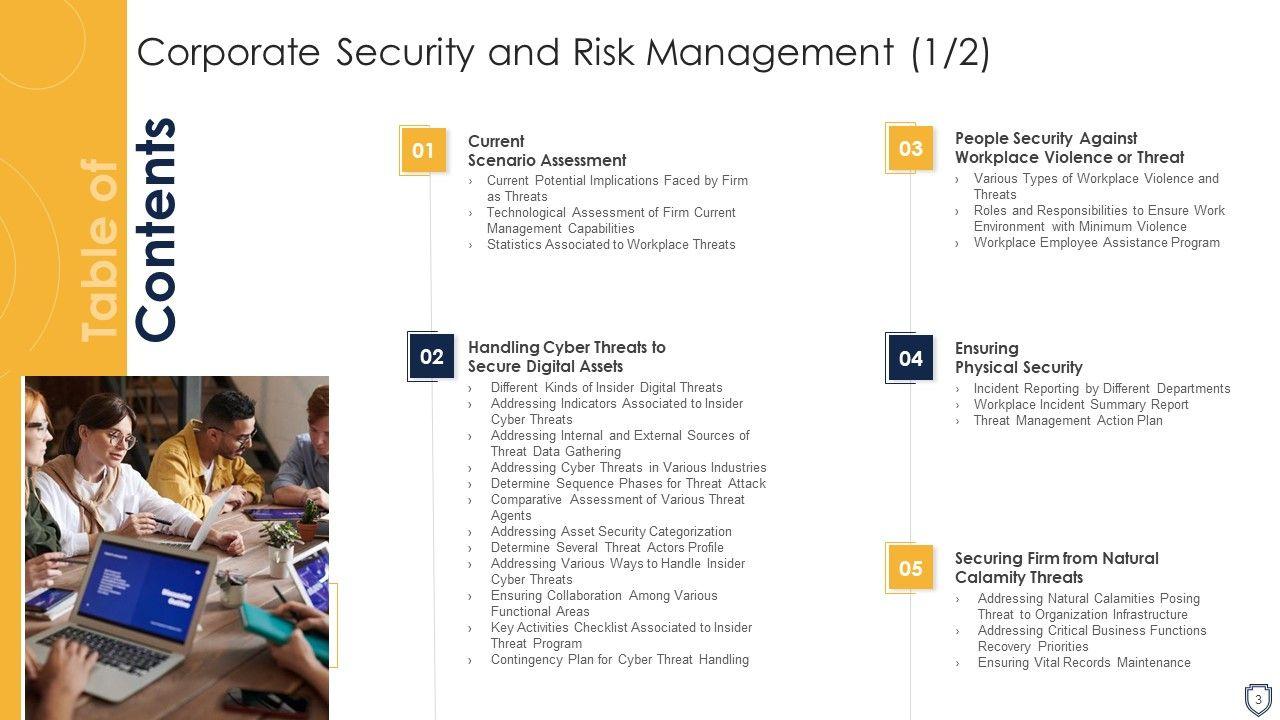 Corporate Security and Risk Management (1/2)

Table of Contents

01
Current Scenario Assessment
› Current Potential Implications Faced by Firm as Threats
› Technological Assessment of Firm Current Management Capabilities
› Statistics Associated to Workplace Threats

02
Handling Cyber Threats to Secure Digital Assets
› Different Kinds of Insider Digital Threats
› Addressing Indicators Associated to Insider Cyber Threats
› Addressing Internal and External Sources of Threat Data Gathering
› Addressing Cyber Threats in Various Industries
› Determine Sequence Phases for Threat Attack
› Comparative Assessment of Various Threat Agents
› Addressing Asset Security Categorization
› Determine Several Threat Actors Profile
› Addressing Various Ways to Handle Insider Cyber Threats
› Ensuring Collaboration Among Various Functional Areas
› Key Activities Checklist Associated to Insider Threat Program
› Contingency Plan for Cyber Threat Handling

03
People Security Against Workplace Violence or Threat
› Various Types of Workplace Violence and Threats
› Roles and Responsibilities to Ensure Work Environment with Minimum Violence
› Workplace Employee Assistance Program

04
Ensuring Physical Security
› Incident Reporting by Different Departments
› Workplace Incident Summary Report
› Threat Management Action Plan

05
Securing Firm from Natural Calamity Threats
› Addressing Natural Calamities Posing Threat to Organization Infrastructure
› Addressing Critical Business Functions Recovery Priorities
› Ensuring Vital Records Maintenance

3